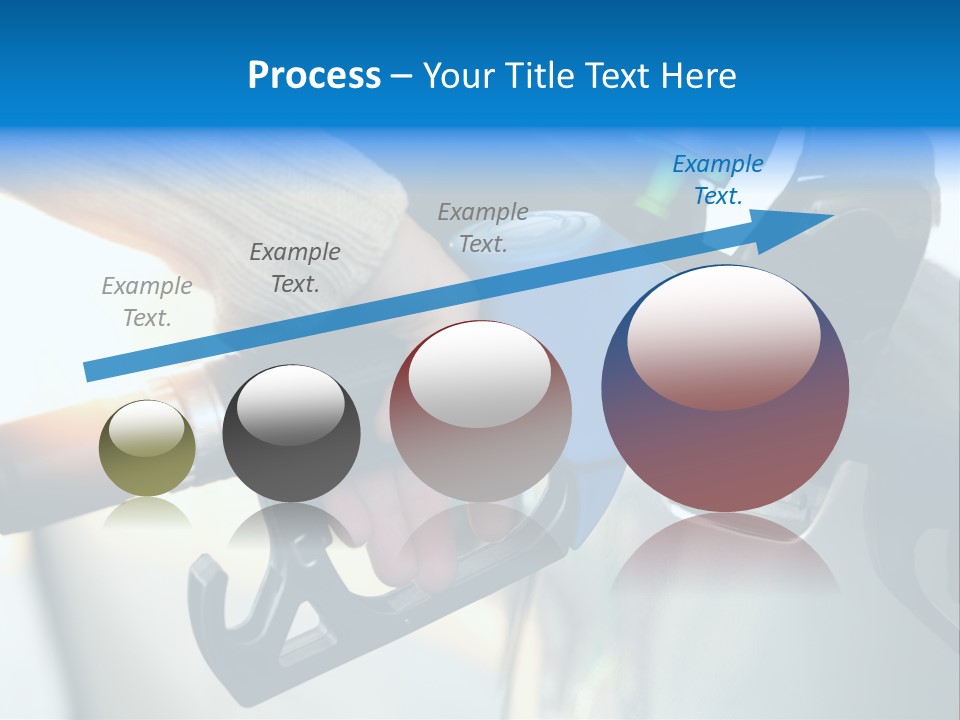 Process – Your Title Text Here

Example Text.

Example Text.

Example Text.

Example Text.